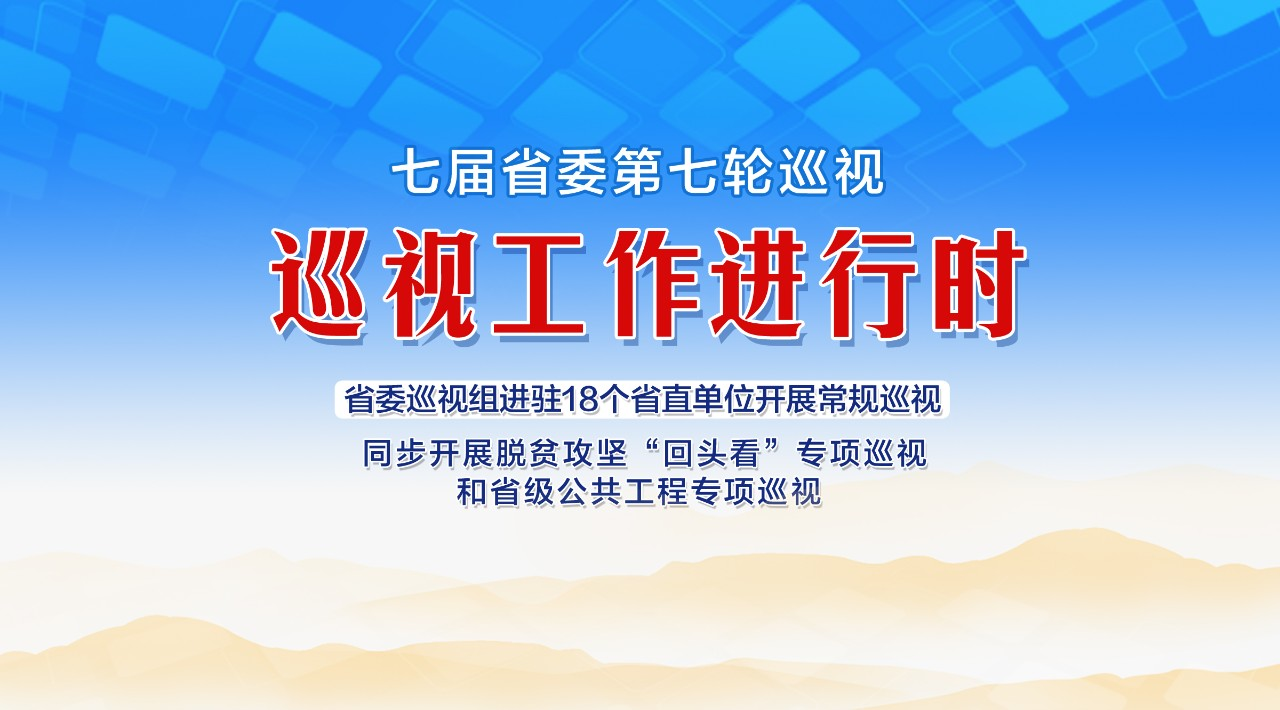 七届省委第七轮巡视

巡视工作进行时

省委巡视组进驻18个省直单位开展常规巡视

同步开展脱贫攻坚“回头看”专项巡视
和省级公共工程专项巡视